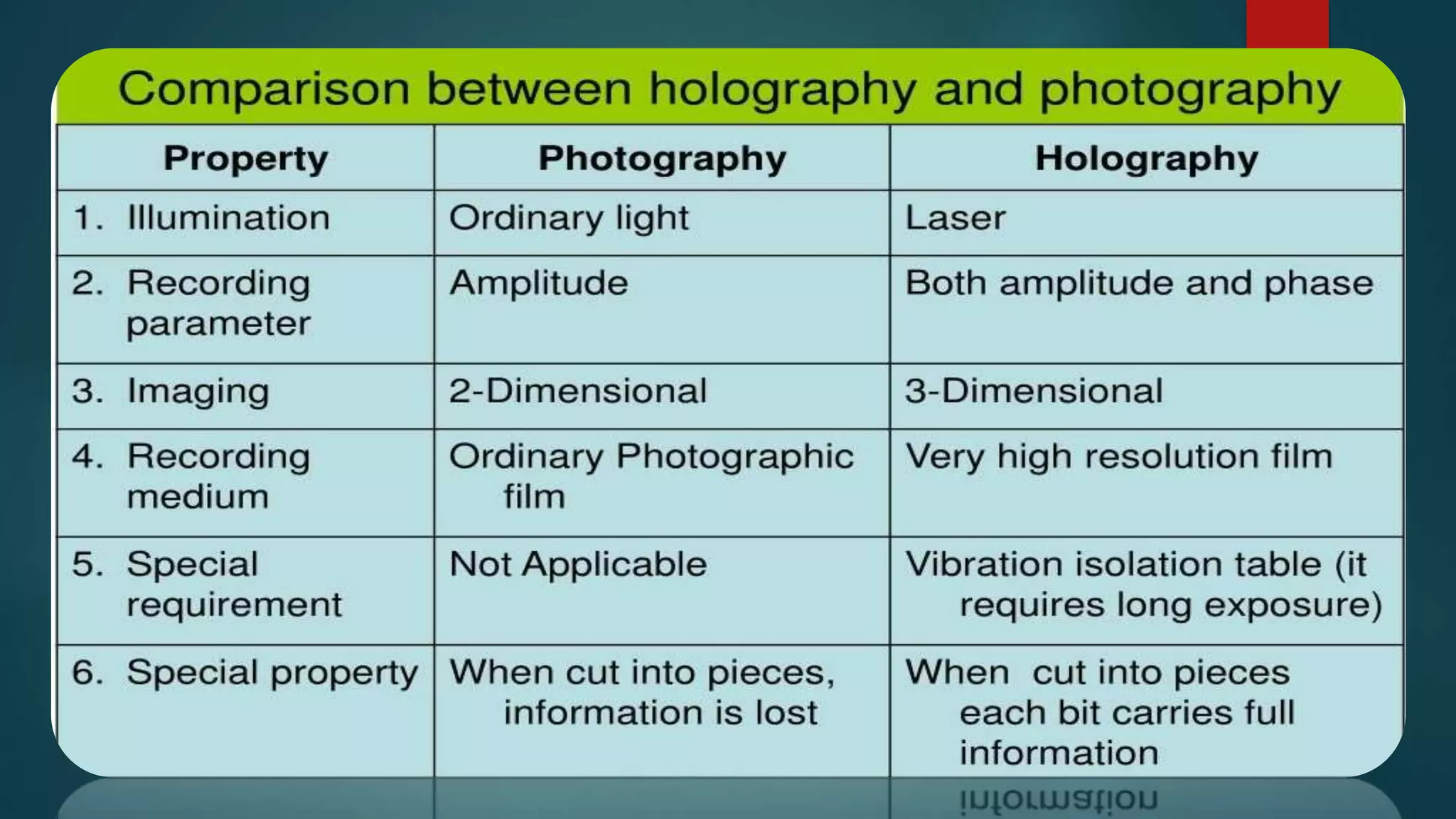 Comparison between holography and photography

| Property | Photography | Holography |
|---|---|---|
| 1. Illumination | Ordinary light | Laser |
| 2. Recording parameter | Amplitude | Both amplitude and phase |
| 3. Imaging | 2-Dimensional | 3-Dimensional |
| 4. Recording medium | Ordinary Photographic film | Very high resolution film |
| 5. Special requirement | Not Applicable | Vibration isolation table (it requires long exposure) |
| 6. Special property | When cut into pieces, information is lost | When cut into pieces each bit carries full information |